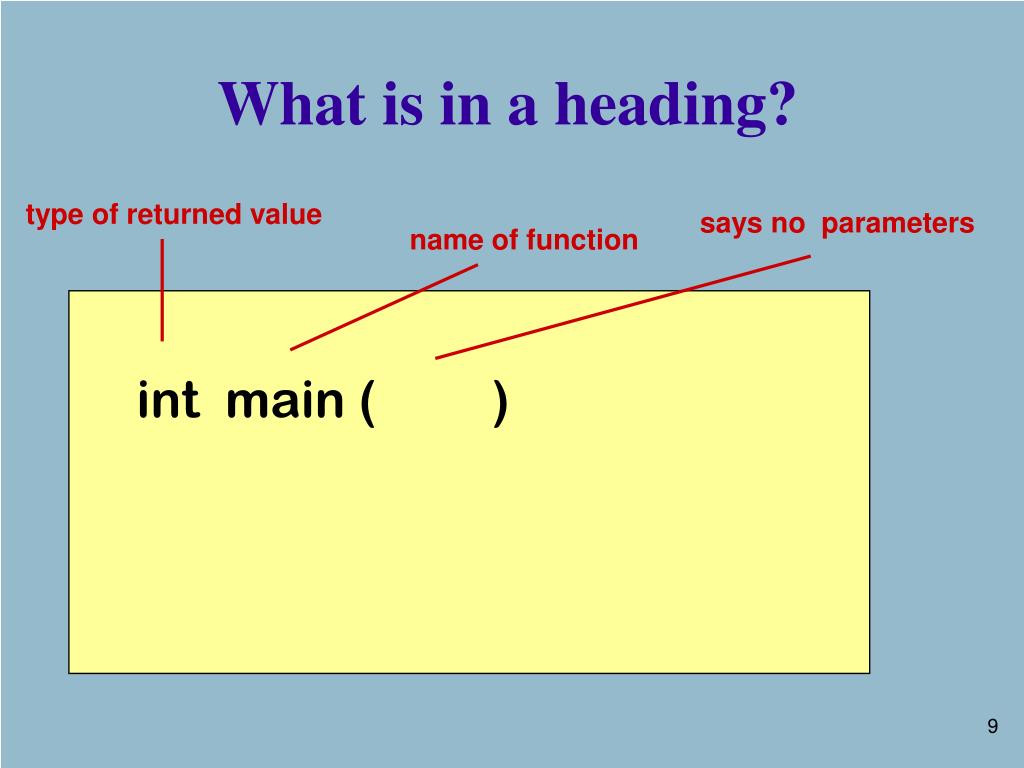 What is in a heading?

type of returned value

name of function

says no parameters

int main ( )

9